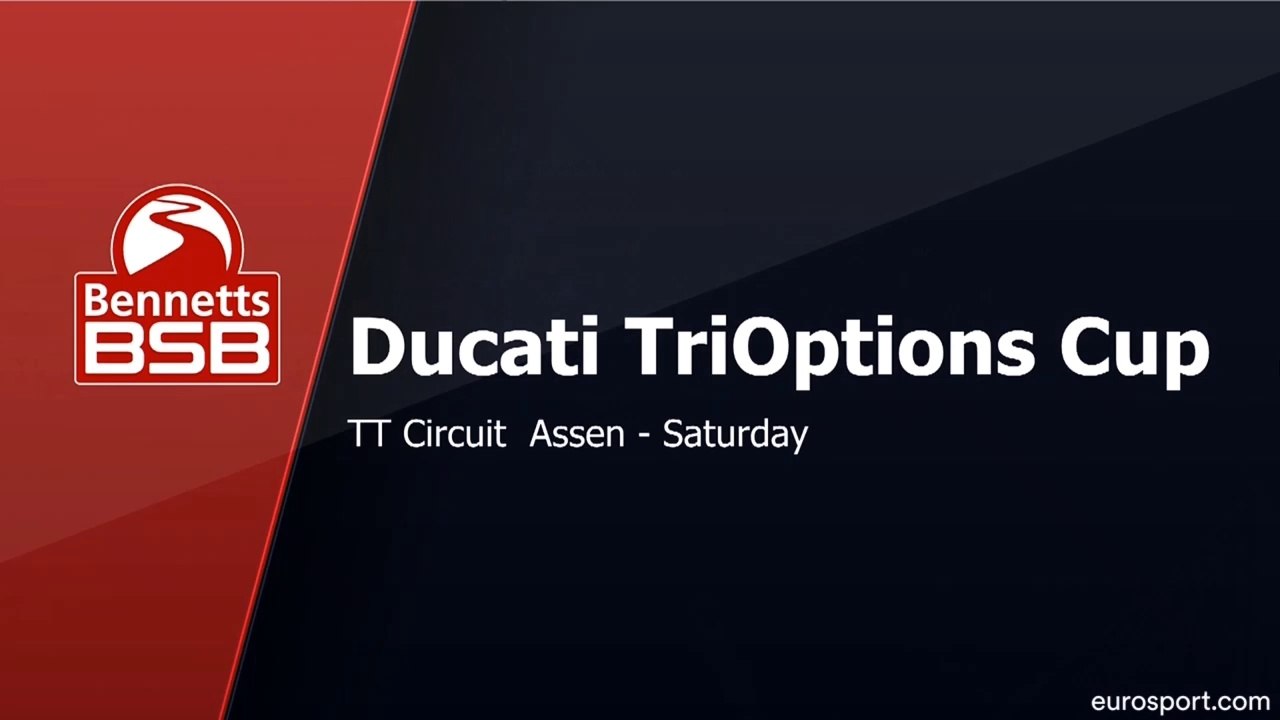 Bennetts
BSB

Ducati TriOptions Cup

TT Circuit Assen - Saturday

eurosport.com